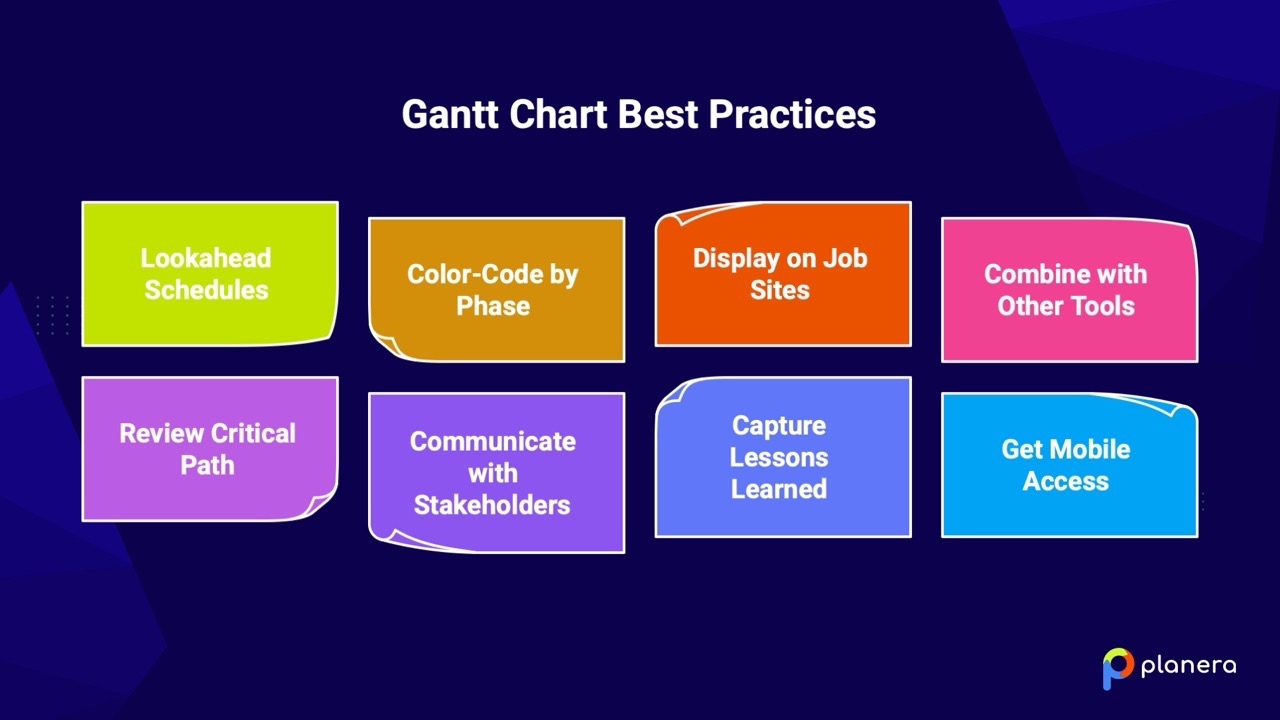 Gantt Chart Best Practices

Lookahead Schedules

Color-Code by Phase

Display on Job Sites

Combine with Other Tools

Review Critical Path

Communicate with Stakeholders

Capture Lessons Learned

Get Mobile Access

planera